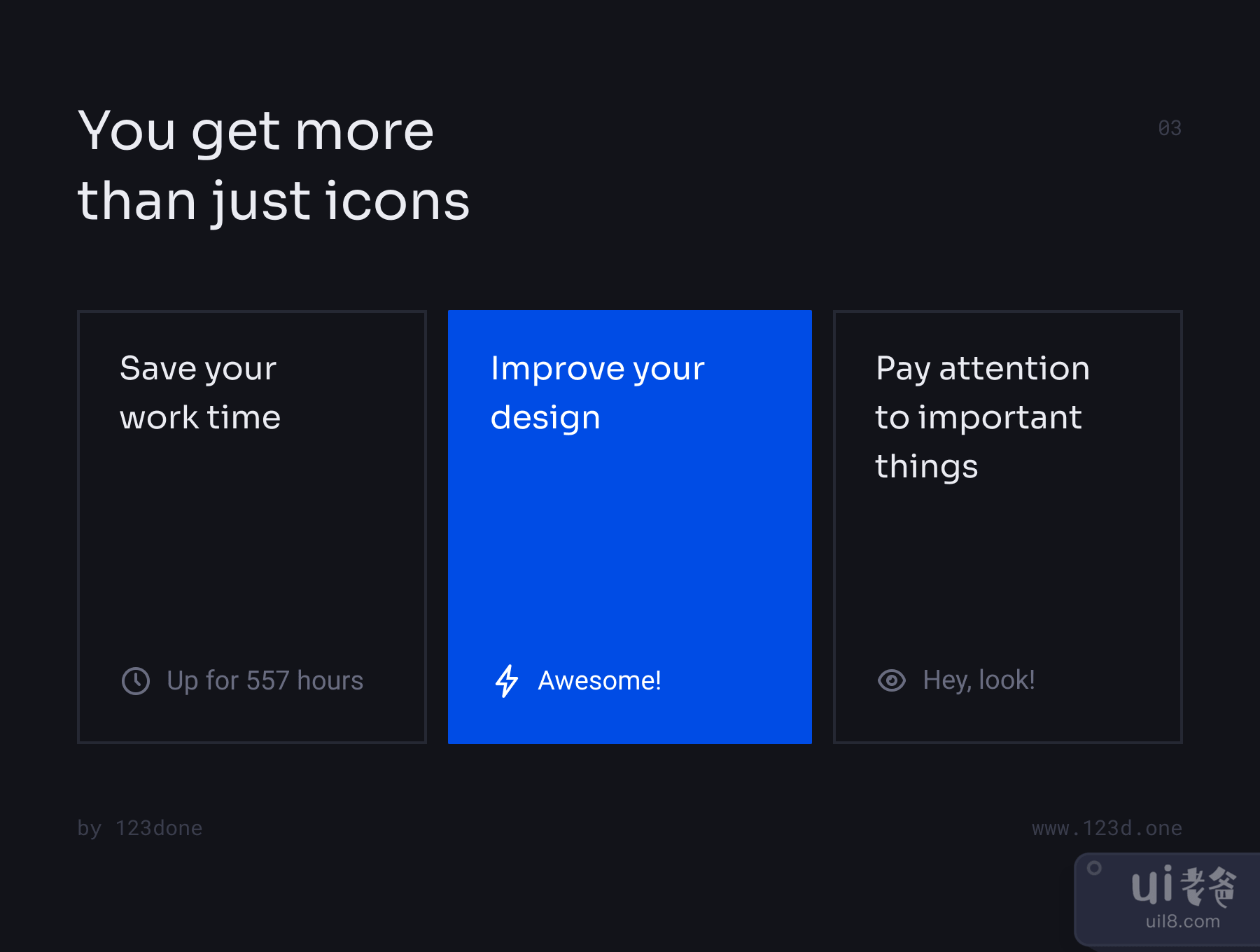 You get more than just icons

03

Save your work time

Up for 557 hours

Improve your design

Awesome!

Pay attention to important things

Hey, look!

by 123done

www.123d.one

ui老爸

uil8.com